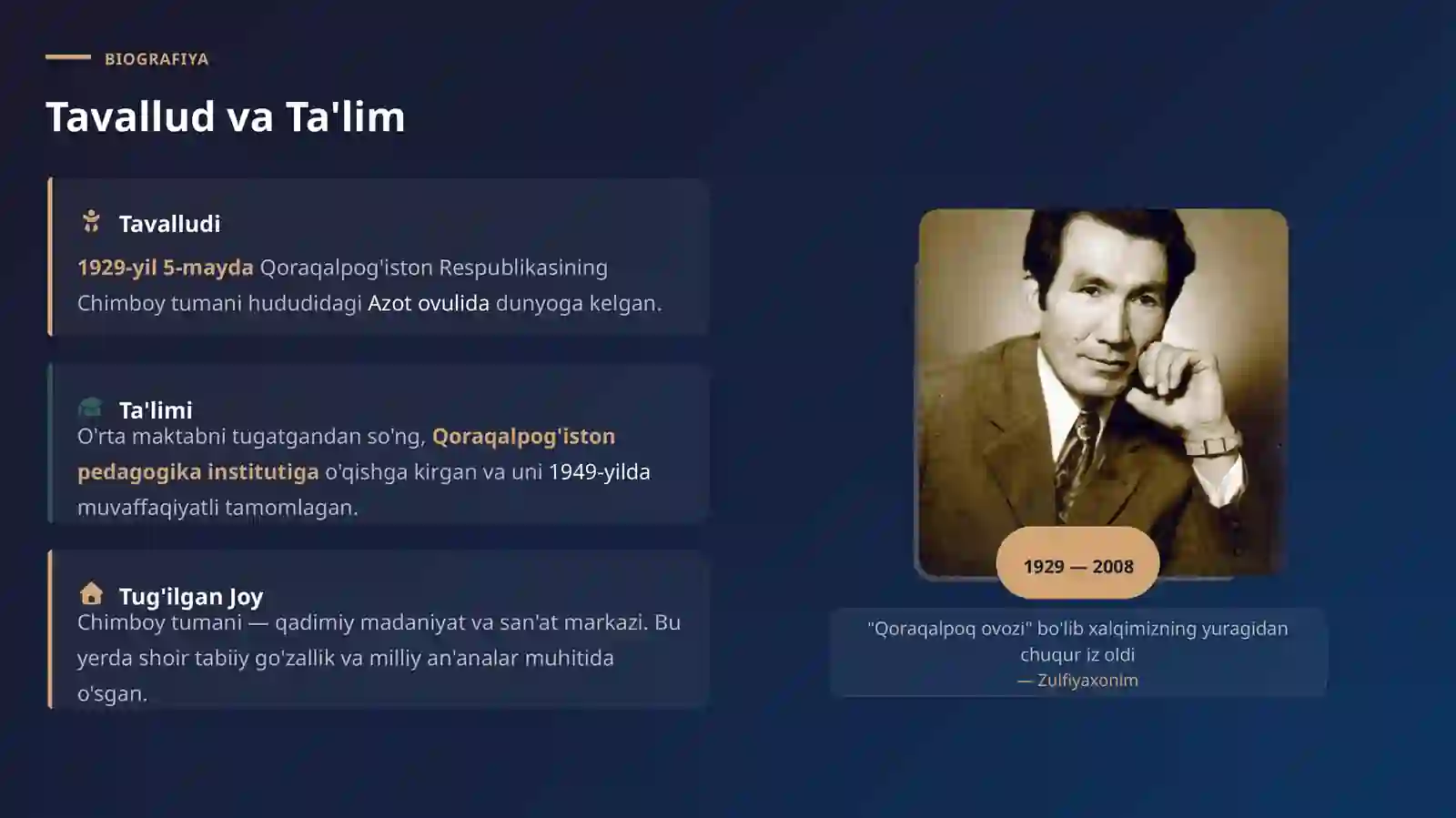 BIOGRAFIYA

Tavallud va Ta'lim

Tavalludi

1929-yil 5-mayda Qoraqalpog'iston Respublikasining Chimboy tumani hududidagi Azot ovulida dunyoga kelgan.

Ta'limi

O'rta maktabni tugatgandan so'ng, Qoraqalpog'iston pedagogika institutiga o'qishga kirgan va uni 1949-yilda muvaffaqiyatli tamomlagan.

Tug'ilgan Joy

Chimboy tumani — qadimiy madaniyat va san'at markazi. Bu yerda shoir tabiiy go'zallik va milliy an'analar muhitida o'sgan.

1929 — 2008

"Qoraqalpoq ovozi" bo'lib xalqimizning yuragidan chuqur iz oldi
— Zulfiyaxonim